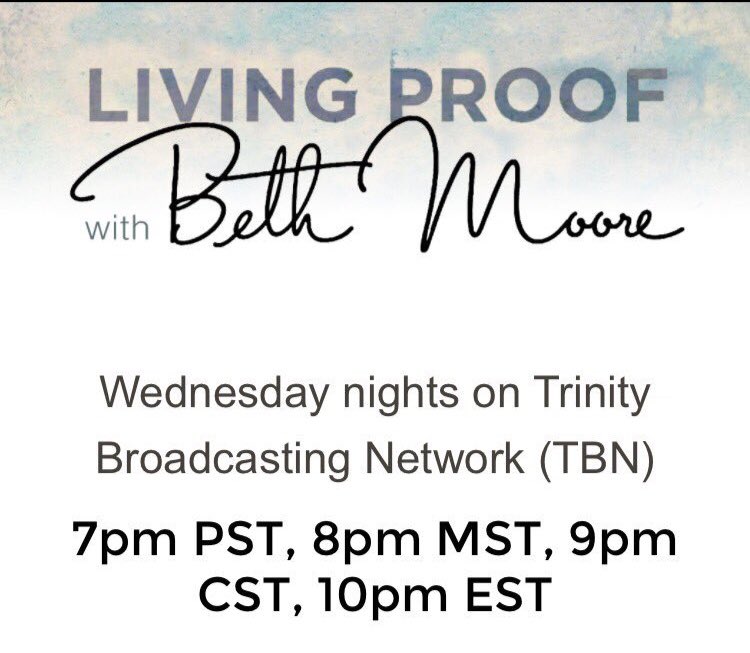 LIVING PROOF

with Beth Moore

Wednesday nights on Trinity Broadcasting Network (TBN)

7pm PST, 8pm MST, 9pm CST, 10pm EST